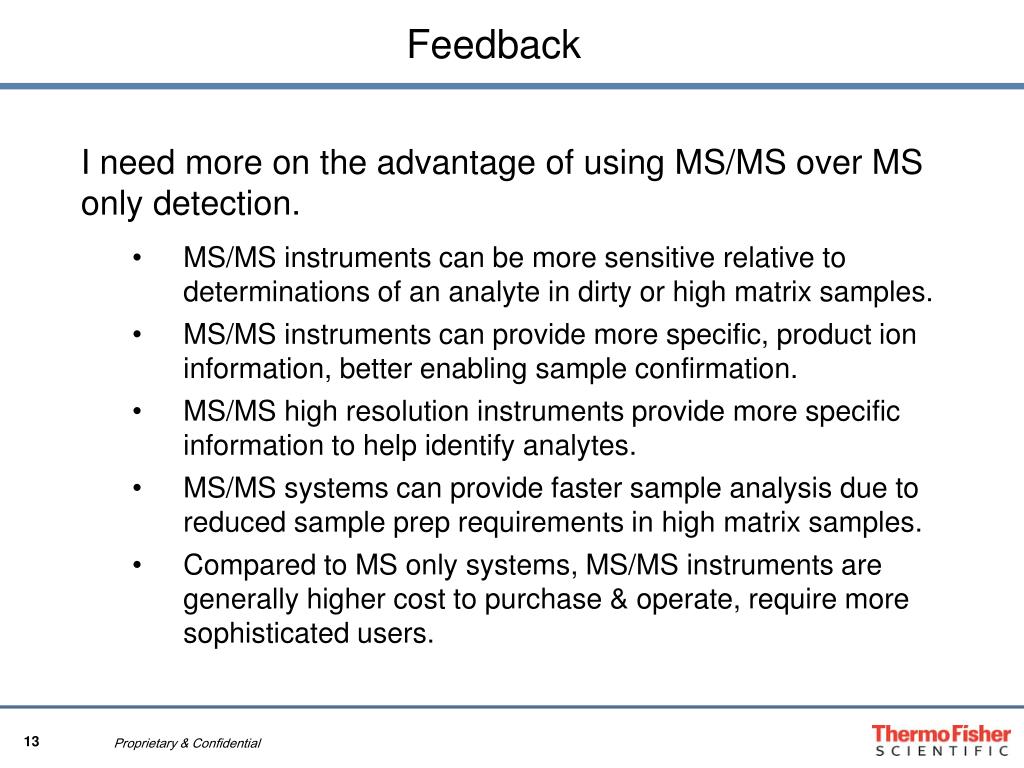 Feedback

I need more on the advantage of using MS/MS over MS only detection.

• MS/MS instruments can be more sensitive relative to determinations of an analyte in dirty or high matrix samples.
• MS/MS instruments can provide more specific, product ion information, better enabling sample confirmation.
• MS/MS high resolution instruments provide more specific information to help identify analytes.
• MS/MS systems can provide faster sample analysis due to reduced sample prep requirements in high matrix samples.
• Compared to MS only systems, MS/MS instruments are generally higher cost to purchase & operate, require more sophisticated users.

13

Proprietary & Confidential

ThermoFisher SCIENTIFIC